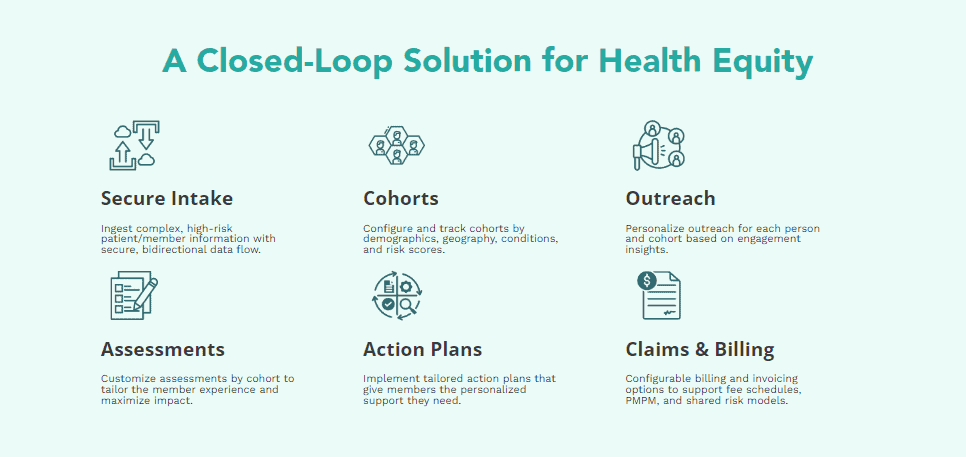 A Closed-Loop Solution for Health Equity

Secure Intake

Ingest complex, high-risk patient/member information with secure, bidirectional data flow.

Cohorts

Configure and track cohorts by demographics, geography, conditions, and risk scores.

Outreach

Personalize outreach for each person and cohort based on engagement insights.

Assessments

Customize assessments by cohort to tailor the member experience and maximize impact.

Action Plans

Implement tailored action plans that give members the personalized support they need.

Claims & Billing

Configurable billing and invoicing options to support fee schedules, PMPM, and shared risk models.